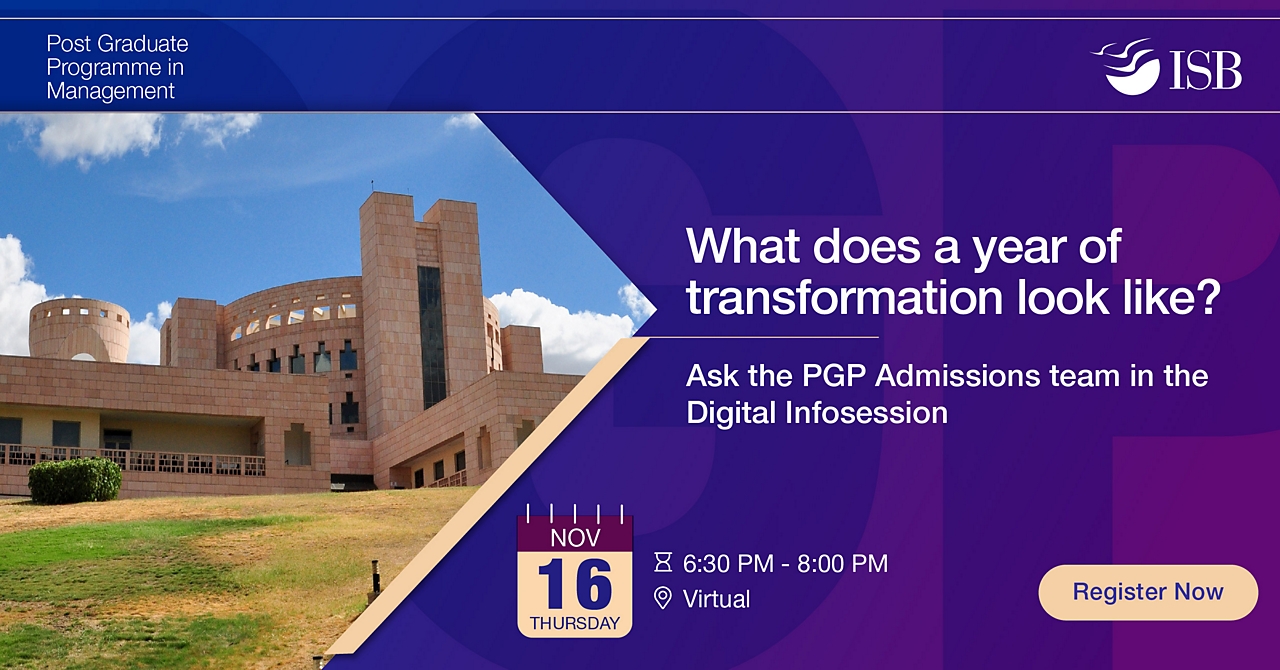 Post Graduate Programme in Management

ISB

What does a year of transformation look like?

Ask the PGP Admissions team in the Digital Infosession

NOV
16
THURSDAY

6:30 PM - 8:00 PM
Virtual

Register Now